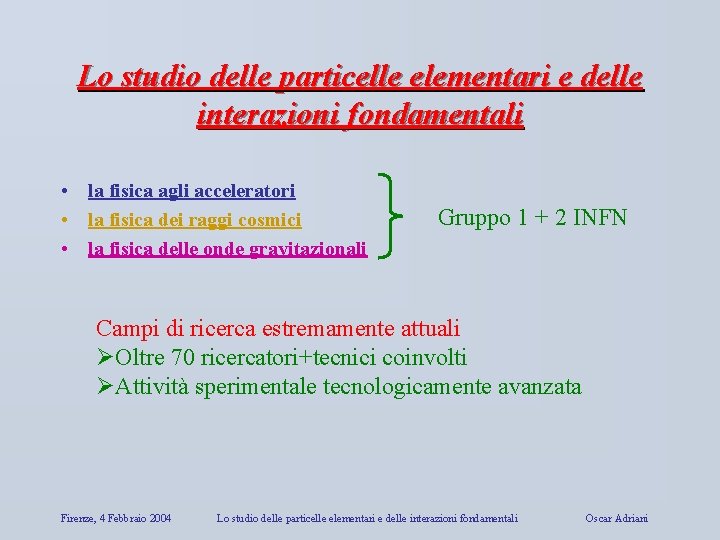 Lo studio delle particelle elementari e delle interazioni fondamentali

• la fisica agli acceleratori
• la fisica dei raggi cosmici
• la fisica delle onde gravitazionali

Gruppo 1 + 2 INFN

Campi di ricerca estremamente attuali
➢Oltre 70 ricercatori+tecnici coinvolti
➢Attività sperimentale tecnologicamente avanzata

Firenze, 4 Febbraio 2004 Lo studio delle particelle elementari e delle interazioni fondamentali Oscar Adriani